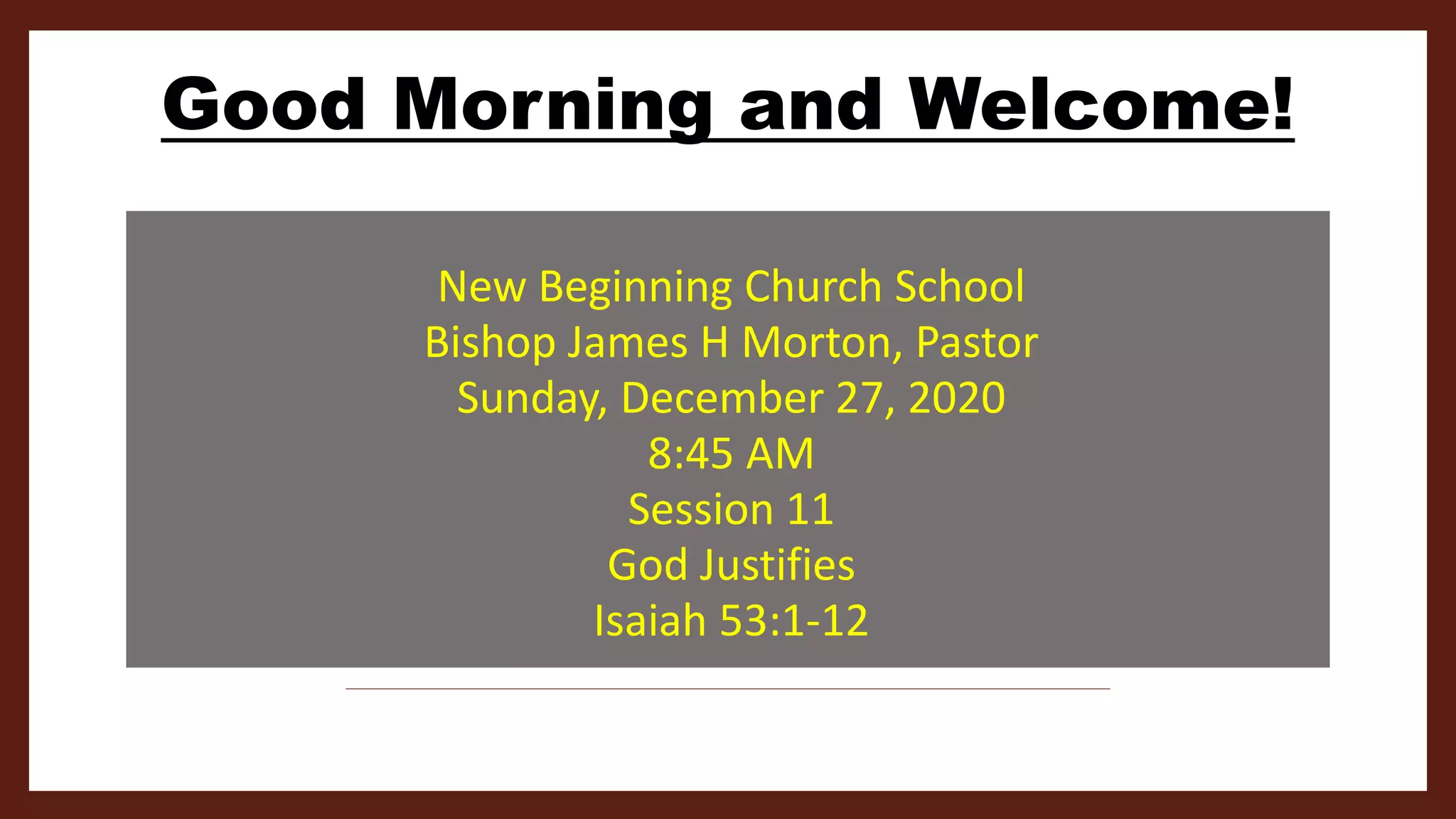 Good Morning and Welcome!

New Beginning Church School
Bishop James H Morton, Pastor
Sunday, December 27, 2020
8:45 AM
Session 11
God Justifies
Isaiah 53:1-12